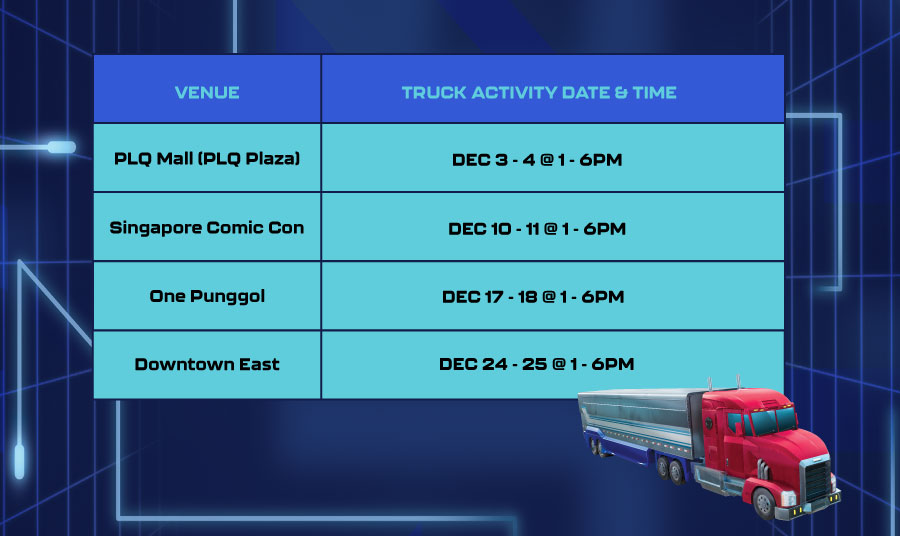 | VENUE | TRUCK ACTIVITY DATE & TIME |
|---|---|
| PLQ Mall (PLQ Plaza) | DEC 3 - 4 @ 1 - 6PM |
| Singapore Comic Con | DEC 10 - 11 @ 1 - 6PM |
| One Punggol | DEC 17 - 18 @ 1 - 6PM |
| Downtown East | DEC 24 - 25 @ 1 - 6PM |